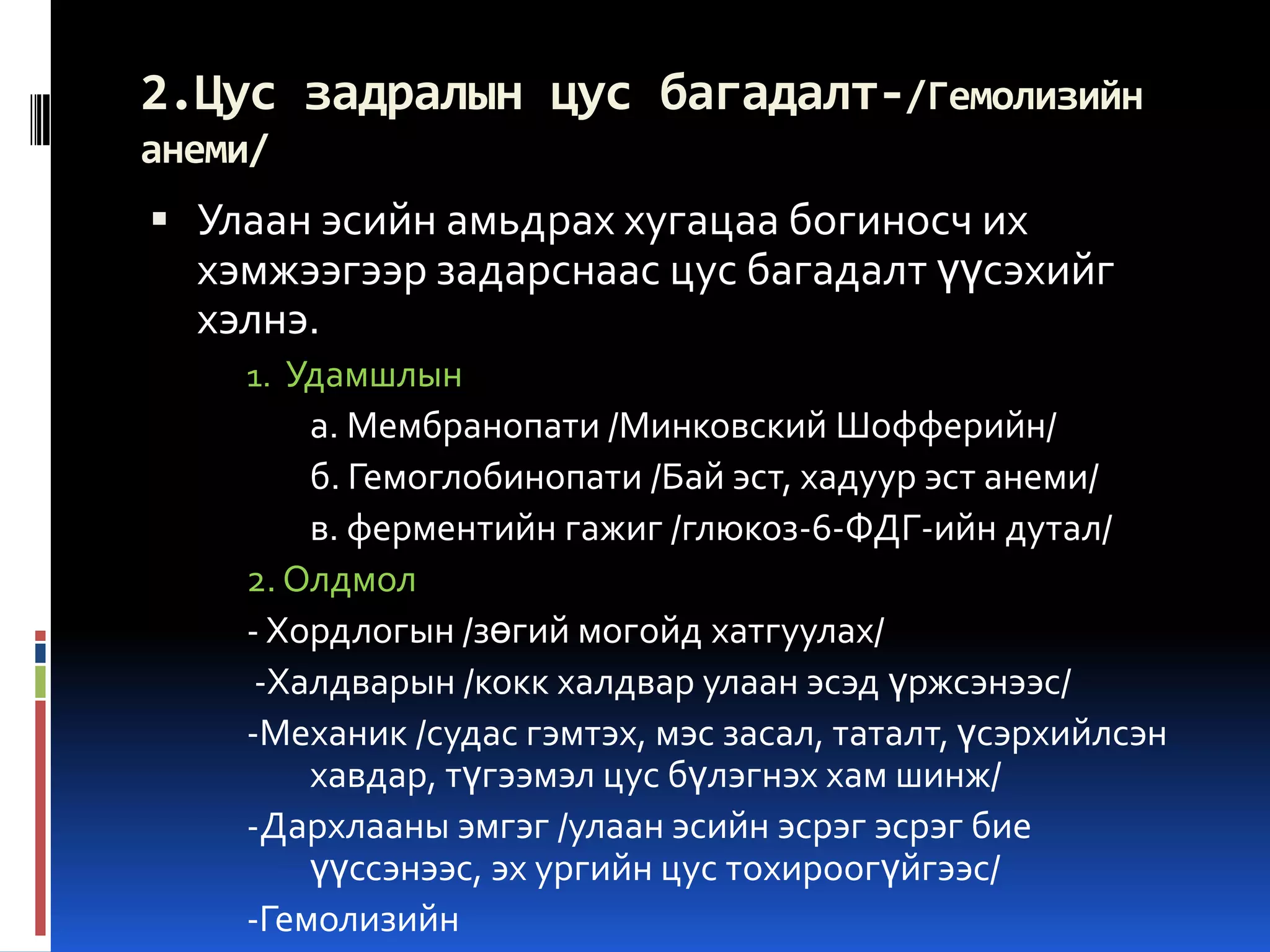 2.Цус задралын цус багадалт-/Гемолизийн анеми/

▪ Улаан эсийн амьдрах хугацаа богиносч их хэмжээгээр задарснаас цус багадалт үүсэхийг хэлнэ.

1. Удамшлын

а. Мембранопати /Минковский Шофферийн/

б. Гемоглобинопати /Бай эст, хадуур эст анеми/

в. ферментийн гажиг /глюкоз-6-ФДГ-ийн дутал/

2. Олдмол

- Хордлогын /зөгий могойд хатгуулах/

-Халдварын /кокк халдвар улаан эсэд үржсэнээс/

-Механик /судас гэмтэх, мэс засал, таталт, үсэрхийлсэн хавдар, түгээмэл цус бүлэгнэх хам шинж/

-Дархлааны эмгэг /улаан эсийн эсрэг эсрэг бие үүссэнээс, эх ургийн цус тохироогүйгээс/

-Гемолизийн